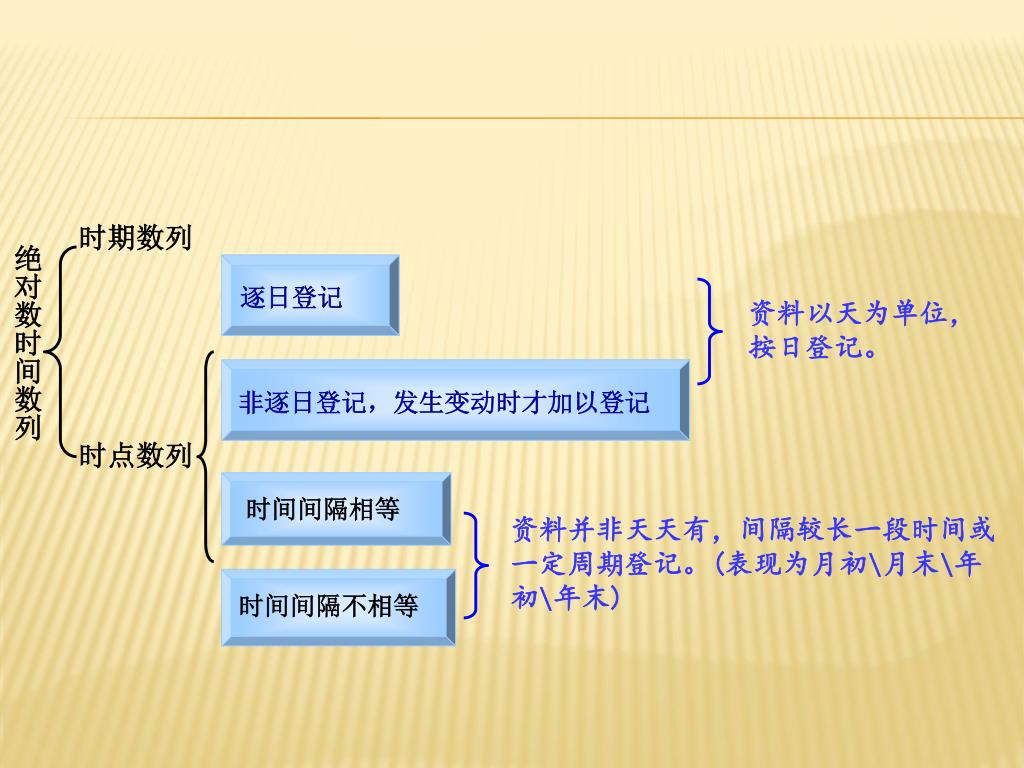 绝对数时间数列

时期数列

时点数列

逐日登记

非逐日登记，发生变动时才加以登记

时间间隔相等

时间间隔不相等

资料以天为单位，按日登记。

资料并非天天有，间隔较长一段时间或一定周期登记。(表现为月初\月末\年初\年末)